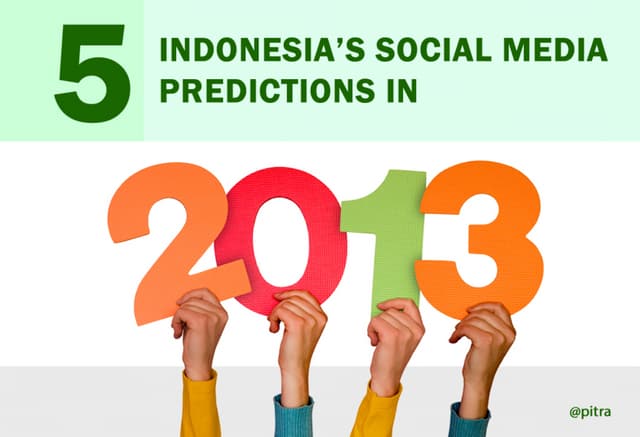 5 INDONESIA'S SOCIAL MEDIA PREDICTIONS IN

2013

@pitra